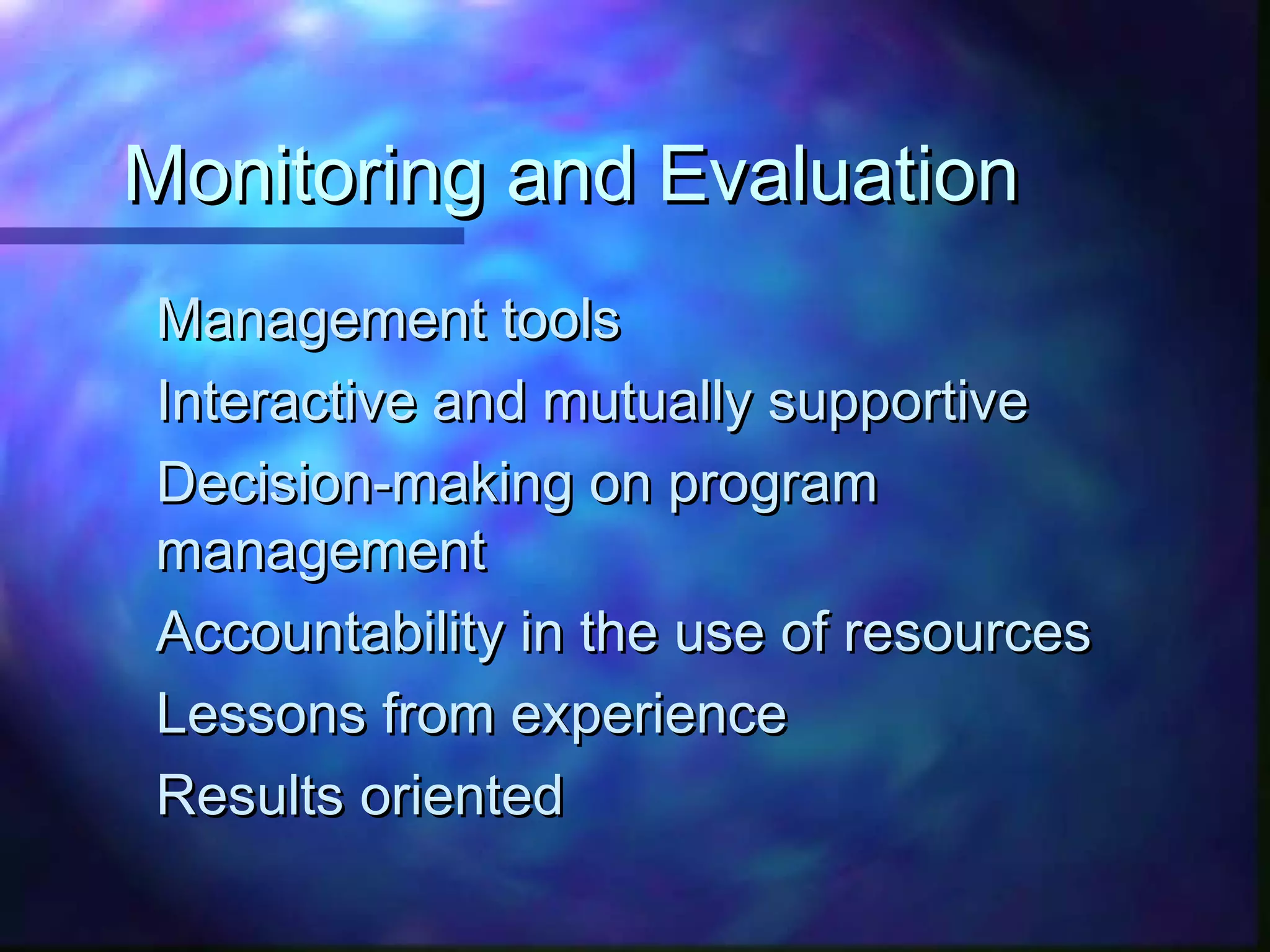 Monitoring and Evaluation

Management tools

Interactive and mutually supportive

Decision-making on program management

Accountability in the use of resources

Lessons from experience

Results oriented